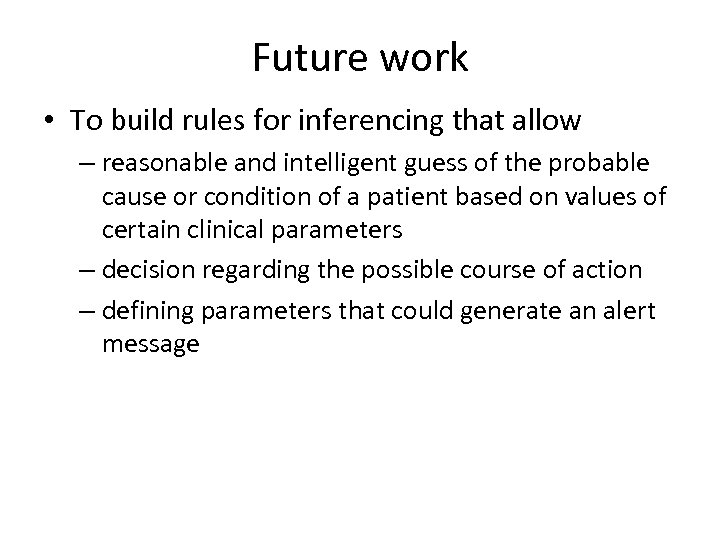 Future work

• To build rules for inferencing that allow
– reasonable and intelligent guess of the probable cause or condition of a patient based on values of certain clinical parameters
– decision regarding the possible course of action
– defining parameters that could generate an alert message